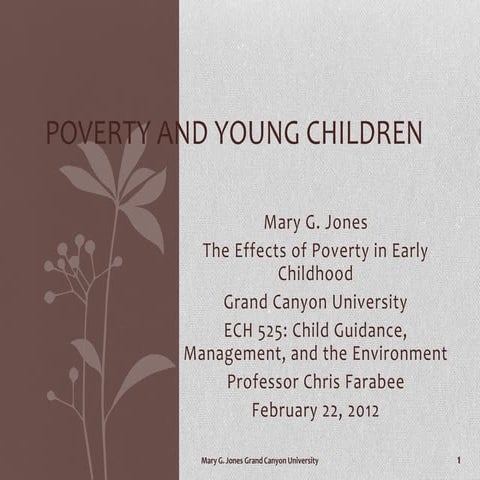 POVERTY AND YOUNG CHILDREN

Mary G. Jones

The Effects of Poverty in Early Childhood

Grand Canyon University

ECH 525: Child Guidance, Management, and the Environment

Professor Chris Farabee

February 22, 2012

Mary G. Jones Grand Canyon University

1